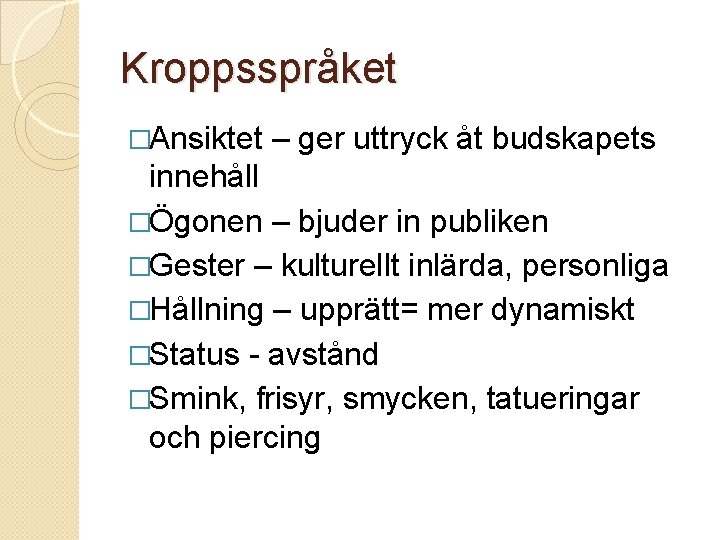 Kroppsspråket

□Ansiktet – ger uttryck åt budskapets innehåll

□Ögonen – bjuder in publiken

□Gester – kulturellt inlärda, personliga

□Hållning – upprätt= mer dynamiskt

□Status - avstånd

□Smink, frisyr, smycken, tatueringar och piercing